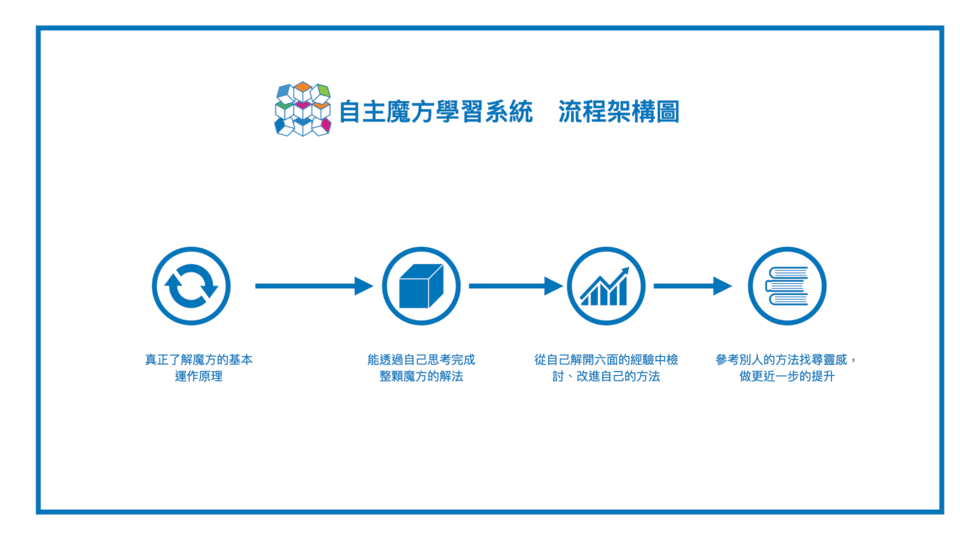 自主魔方學習系統　流程架構圖

真正了解魔方的基本運作原理

能透過自己思考完成整顆魔方的解法

從自己解開六面的經驗中檢討、改進自己的方法

參考別人的方法找尋靈感，做更近一步的提升